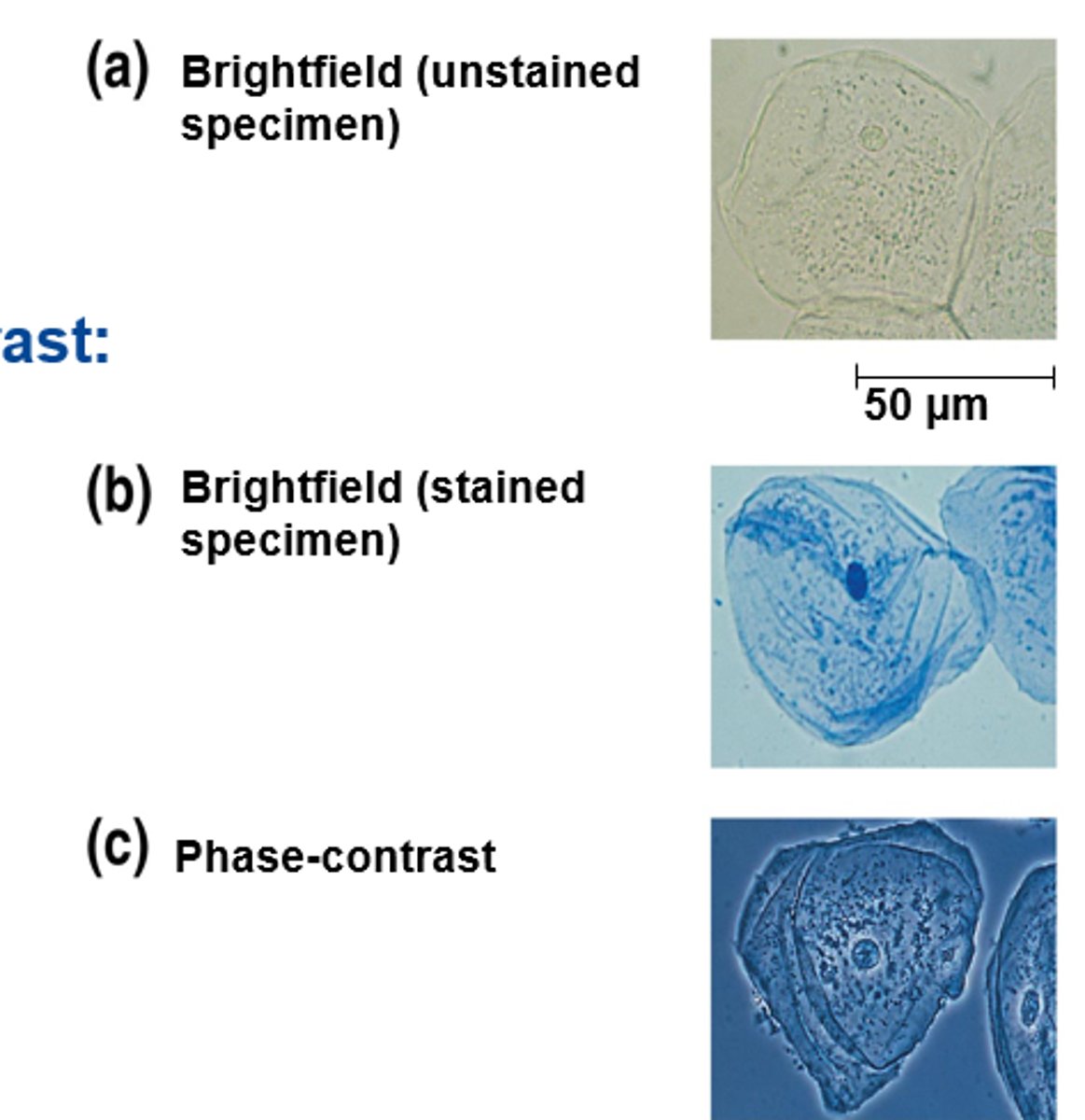 (a) Brightfield (unstained specimen)

ast:

50 µm

(b) Brightfield (stained specimen)

(c) Phase-contrast